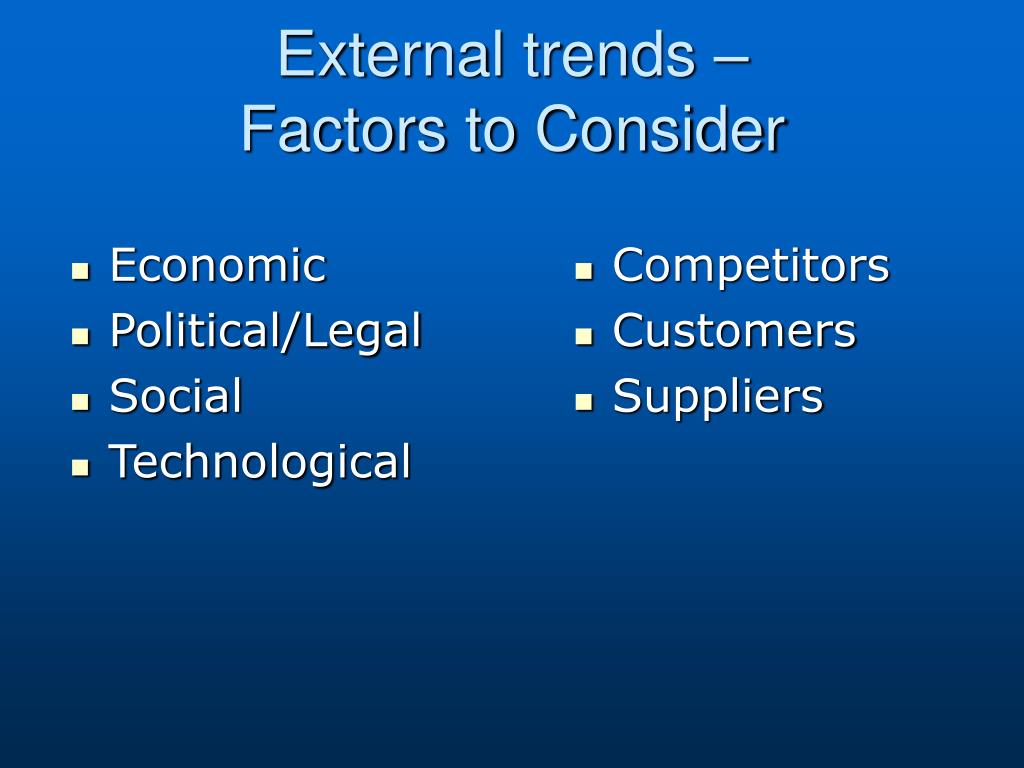 External trends –
Factors to Consider

- Economic
- Political/Legal
- Social
- Technological

- Competitors
- Customers
- Suppliers